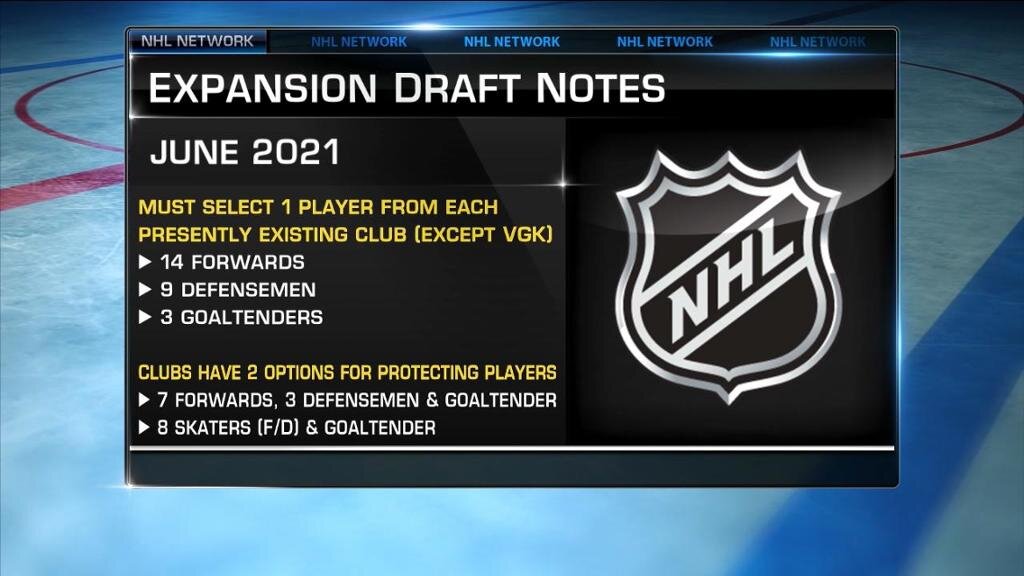 NHL NETWORK NHL NETWORK NHL NETWORK NHL NETWORK NHL NETWORK

EXPANSION DRAFT NOTES

JUNE 2021

MUST SELECT 1 PLAYER FROM EACH PRESENTLY EXISTING CLUB (EXCEPT VGK)
▶ 14 FORWARDS
▶ 9 DEFENSEMEN
▶ 3 GOALTENDERS

CLUBS HAVE 2 OPTIONS FOR PROTECTING PLAYERS
▶ 7 FORWARDS, 3 DEFENSEMEN & GOALTENDER
▶ 8 SKATERS (F/D) & GOALTENDER

NHL